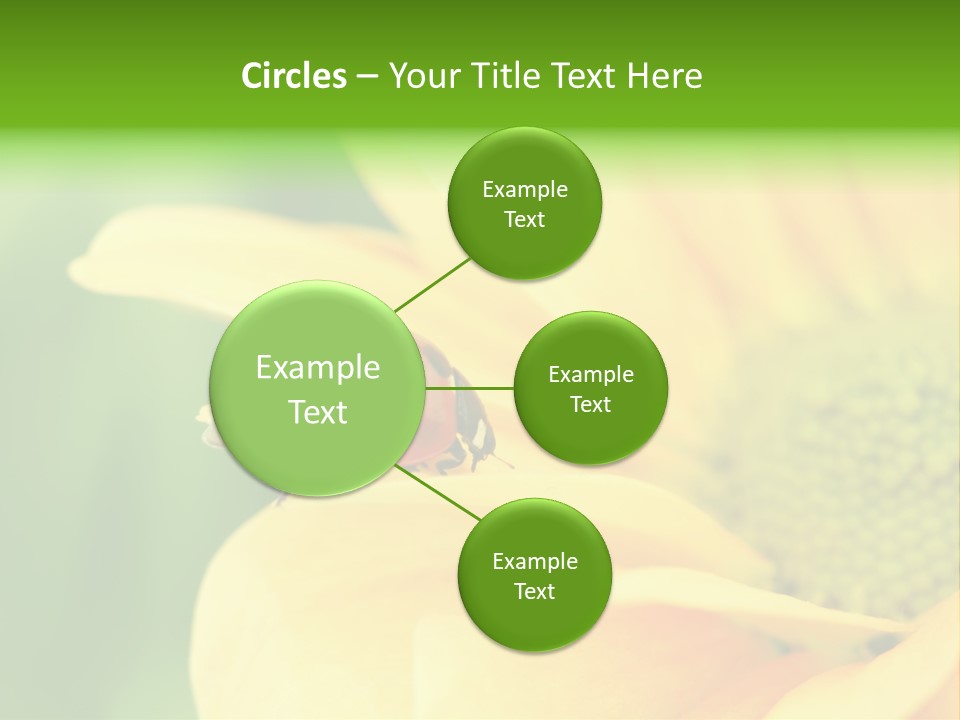 Circles – Your Title Text Here

Example Text

Example Text

Example Text

Example Text